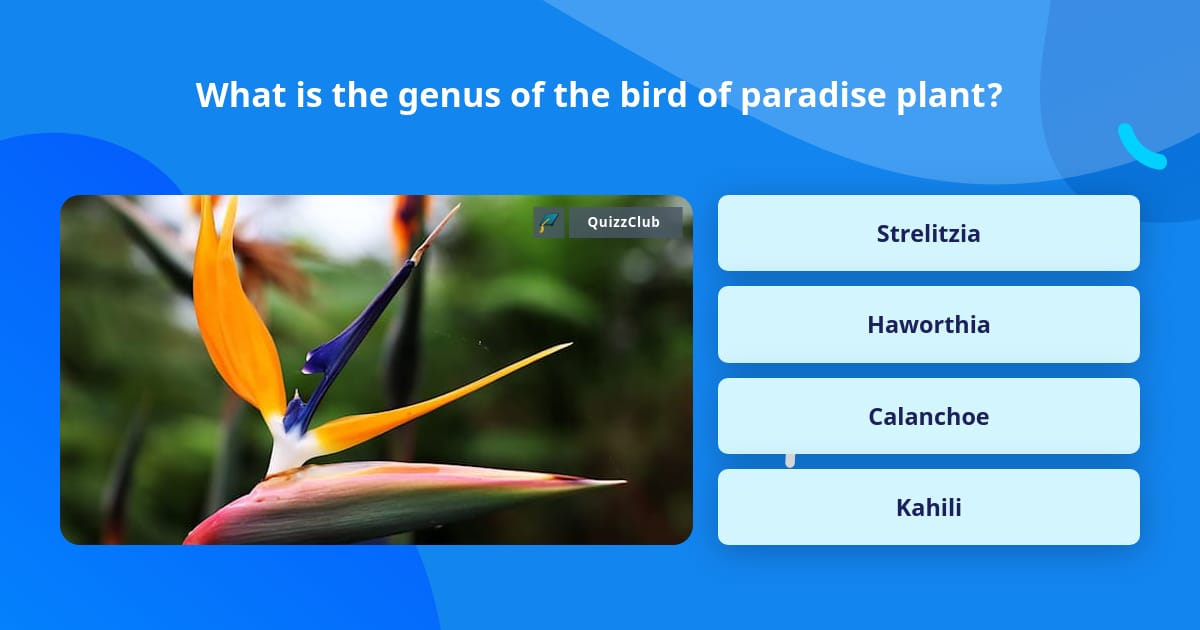 What is the genus of the bird of paradise plant?

QuizzClub

Strelitzia

Haworthia

Calanchoe

Kahili